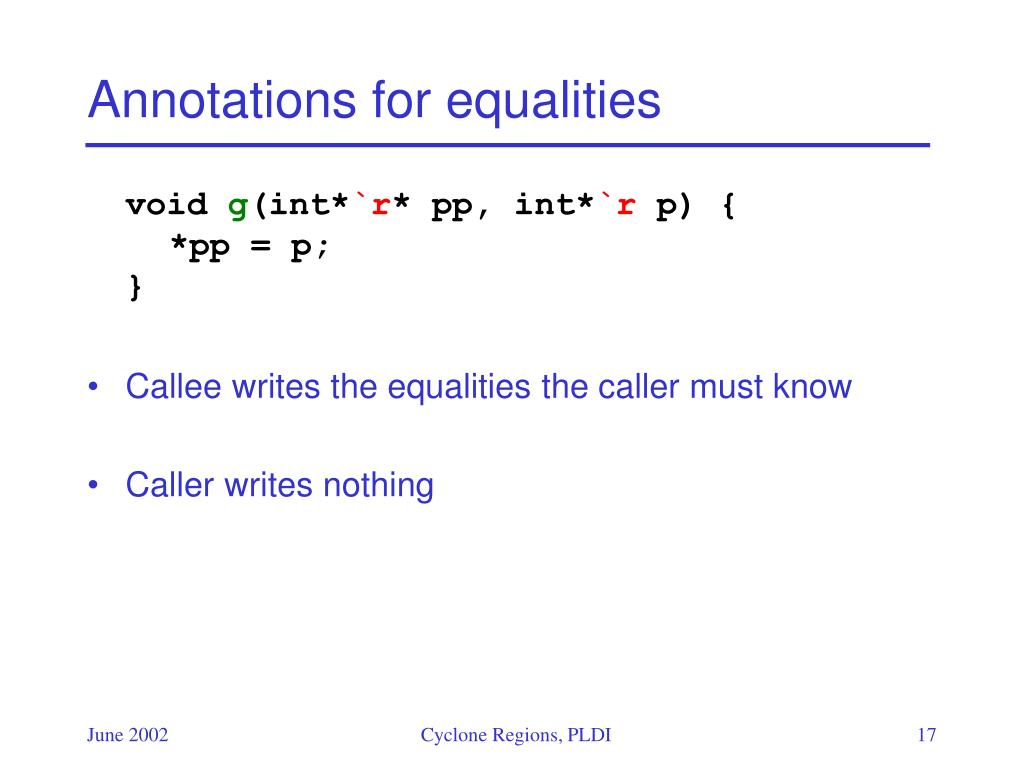 Annotations for equalities

void g(int*`r* pp, int*`r p) {
*pp = p;
}

• Callee writes the equalities the caller must know

• Caller writes nothing

June 2002

Cyclone Regions, PLDI

17